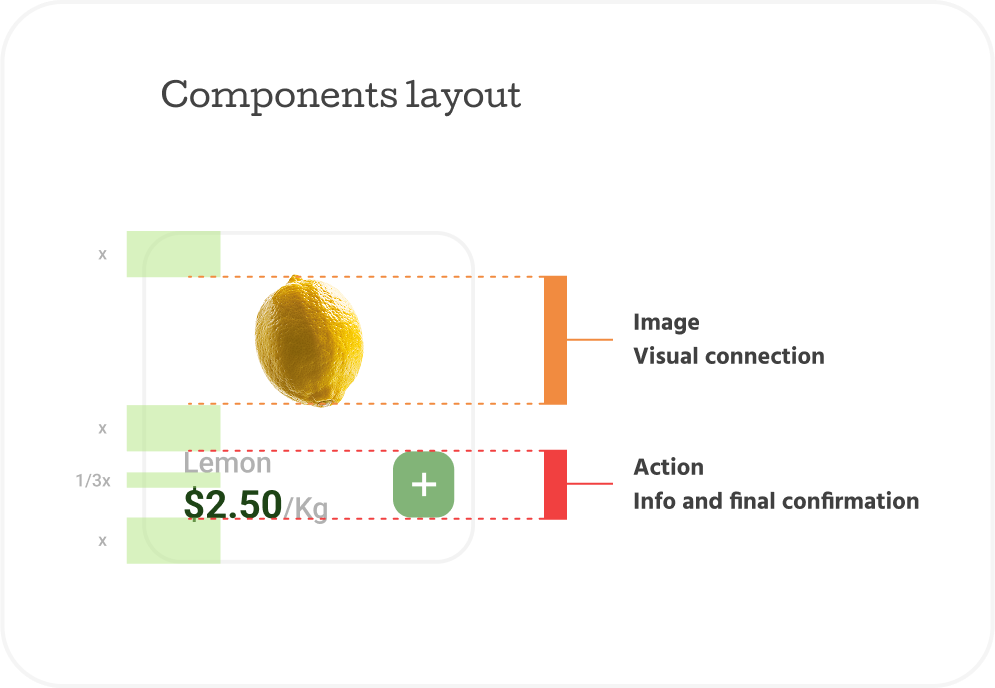 Components layout

x

x

1/3x

x

Lemon
$2.50/Kg

+

Image
Visual connection

Action
Info and final confirmation